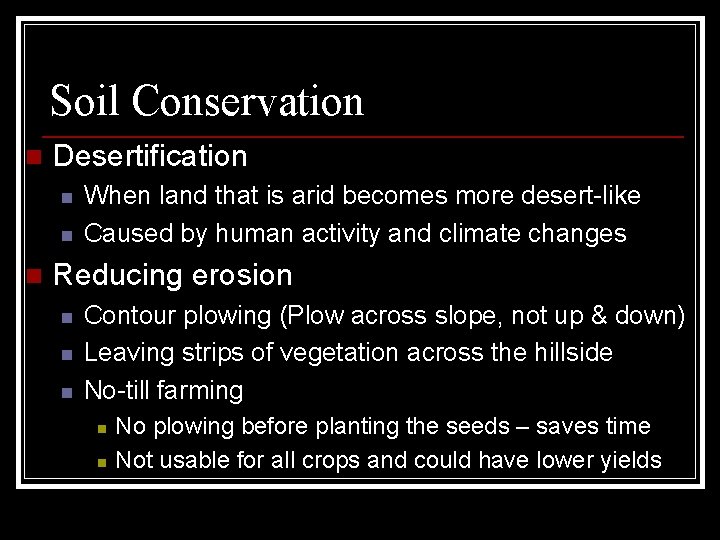 Soil Conservation

• Desertification
• When land that is arid becomes more desert-like
• Caused by human activity and climate changes

• Reducing erosion
• Contour plowing (Plow across slope, not up & down)
• Leaving strips of vegetation across the hillside
• No-till farming
• No plowing before planting the seeds – saves time
• Not usable for all crops and could have lower yields